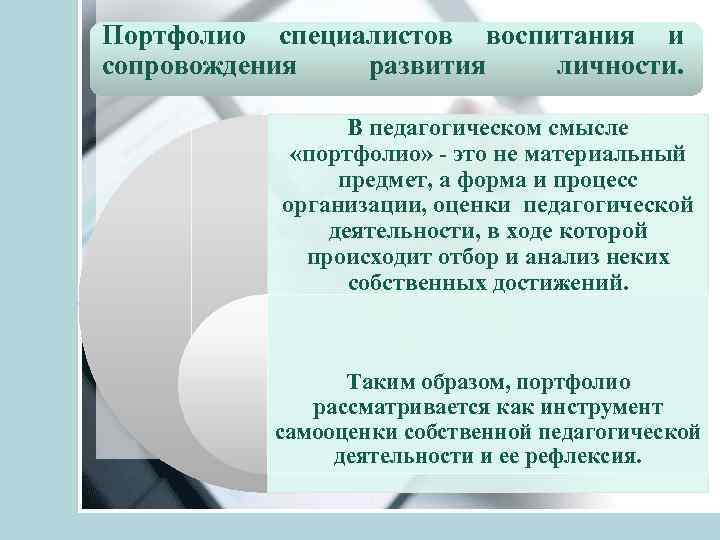 Портфолио специалистов воспитания и сопровождения развития личности.

В педагогическом смысле «портфолио» - это не материальный предмет, а форма и процесс организации, оценки педагогической деятельности, в ходе которой происходит отбор и анализ неких собственных достижений.

Таким образом, портфолио рассматривается как инструмент самооценки собственной педагогической деятельности и ее рефлексия.